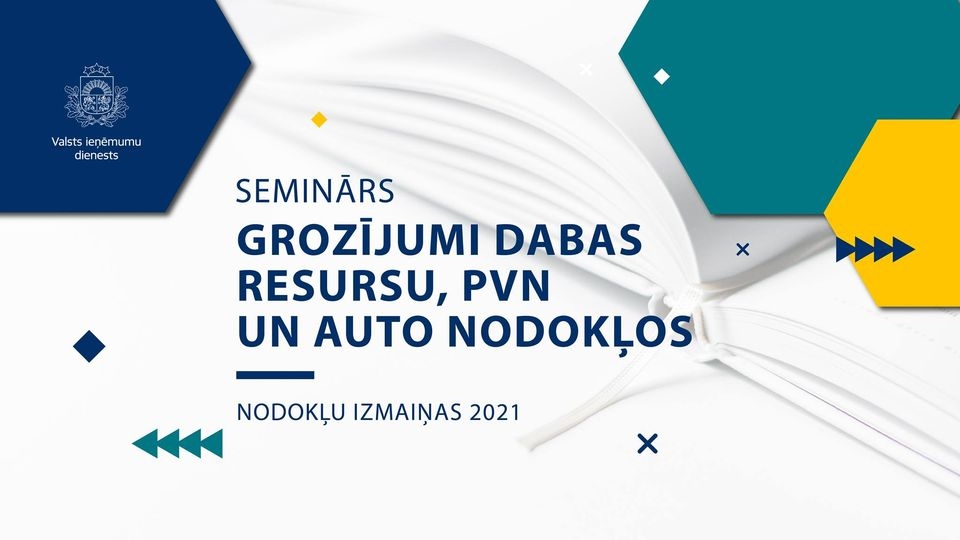 Valsts ieņēmumu dienests

SEMINĀRS

GROZĪJUMI DABAS RESURSU, PVN UN AUTO NODOKĻOS

NODOKĻU IZMAIŅAS 2021